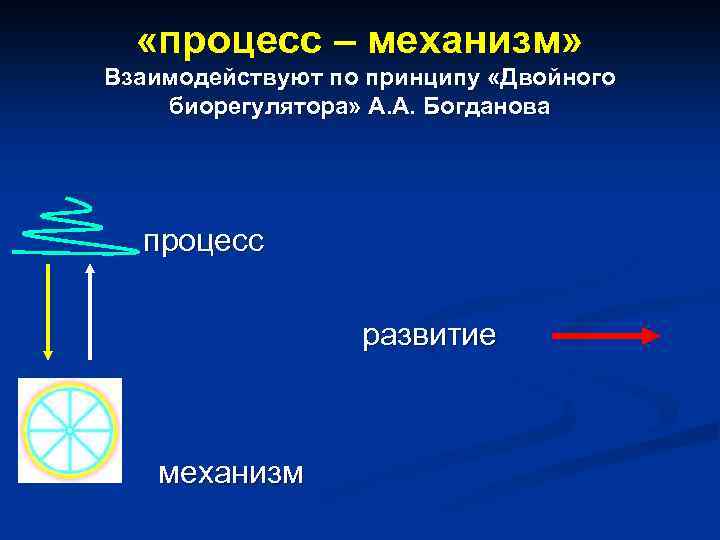 «процесс – механизм»
Взаимодействуют по принципу «Двойного биорегулятора» А.А. Богданова

процесс

развитие

механизм